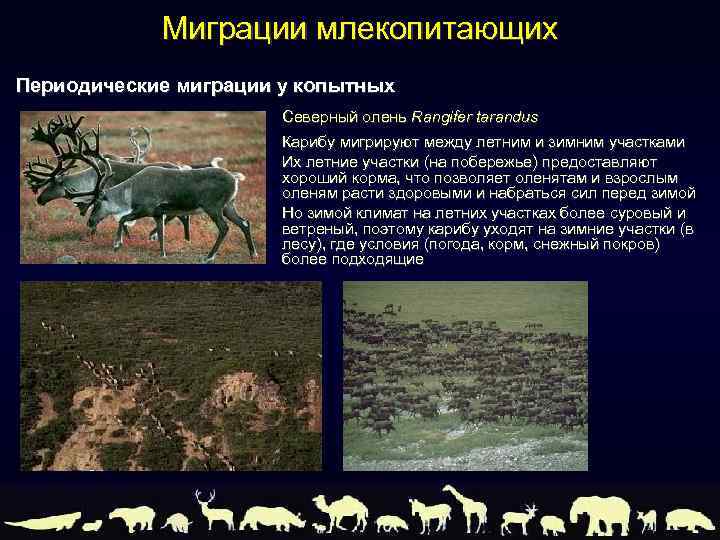 Миграции млекопитающих

Периодические миграции у копытных

Северный олень Rangifer tarandus

Карибу мигрируют между летним и зимним участками

Их летние участки (на побережье) предоставляют хороший корма, что позволяет оленятам и взрослым оленям расти здоровыми и набраться сил перед зимой

Но зимой климат на летних участках более суровый и ветреный, поэтому карибу уходят на зимние участки (в лесу), где условия (погода, корм, снежный покров) более подходящие